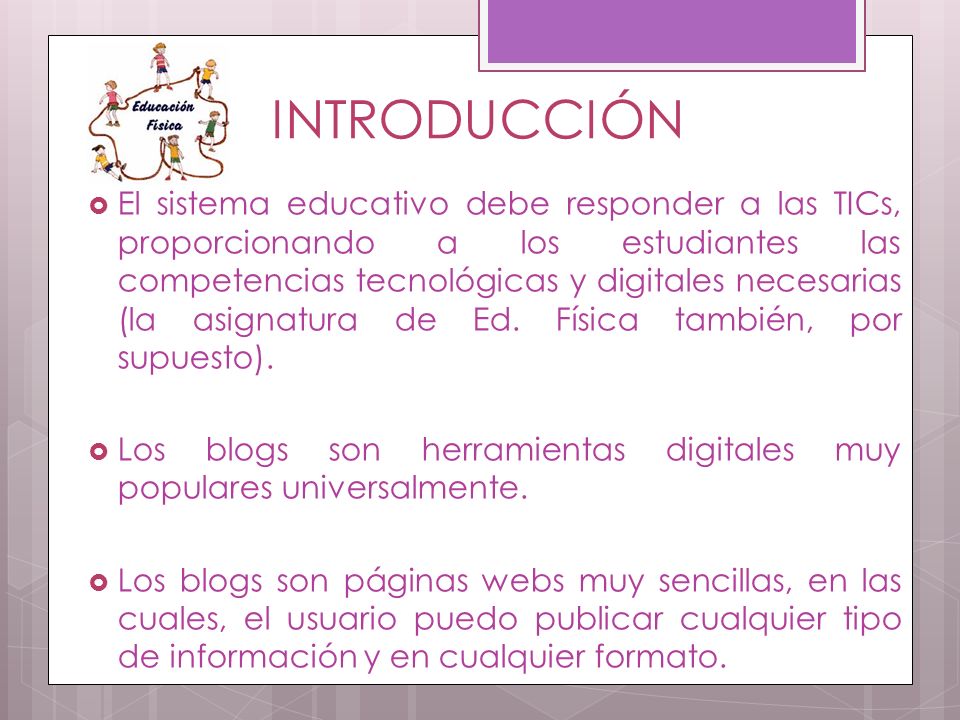 Educación Física

INTRODUCCIÓN

El sistema educativo debe responder a las TICs, proporcionando a los estudiantes las competencias tecnológicas y digitales necesarias (la asignatura de Ed. Física también, por supuesto).

Los blogs son herramientas digitales muy populares universalmente.

Los blogs son páginas webs muy sencillas, en las cuales, el usuario puedo publicar cualquier tipo de información y en cualquier formato.